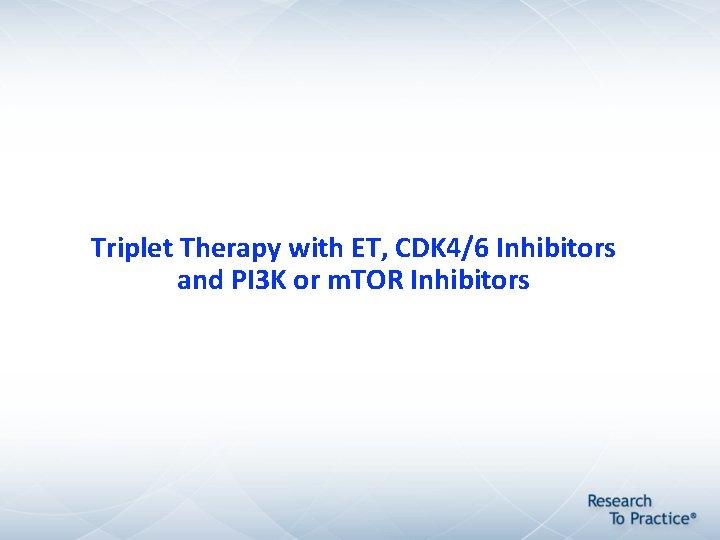 Triplet Therapy with ET, CDK4/6 Inhibitors and PI3K or mTOR Inhibitors

Research To Practice®